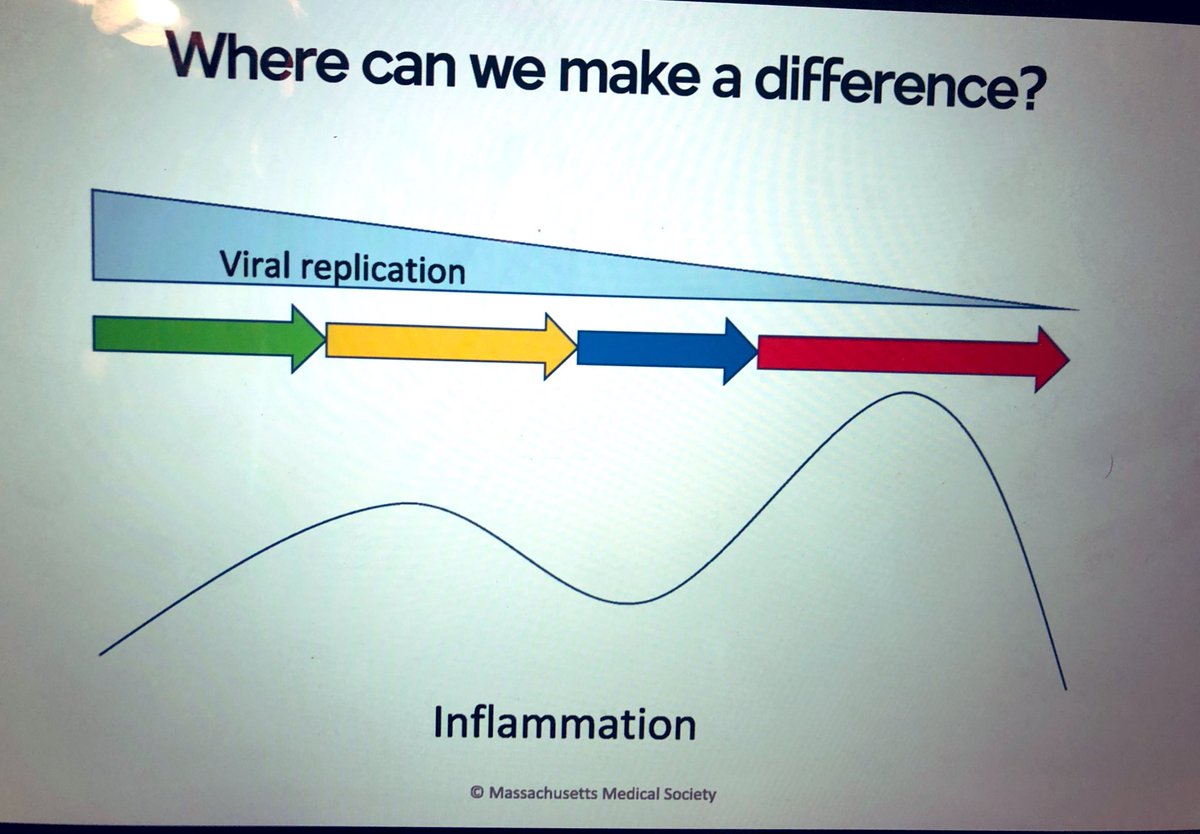 Where can we make a difference?

Viral replication

Inflammation

© Massachusetts Medical Society